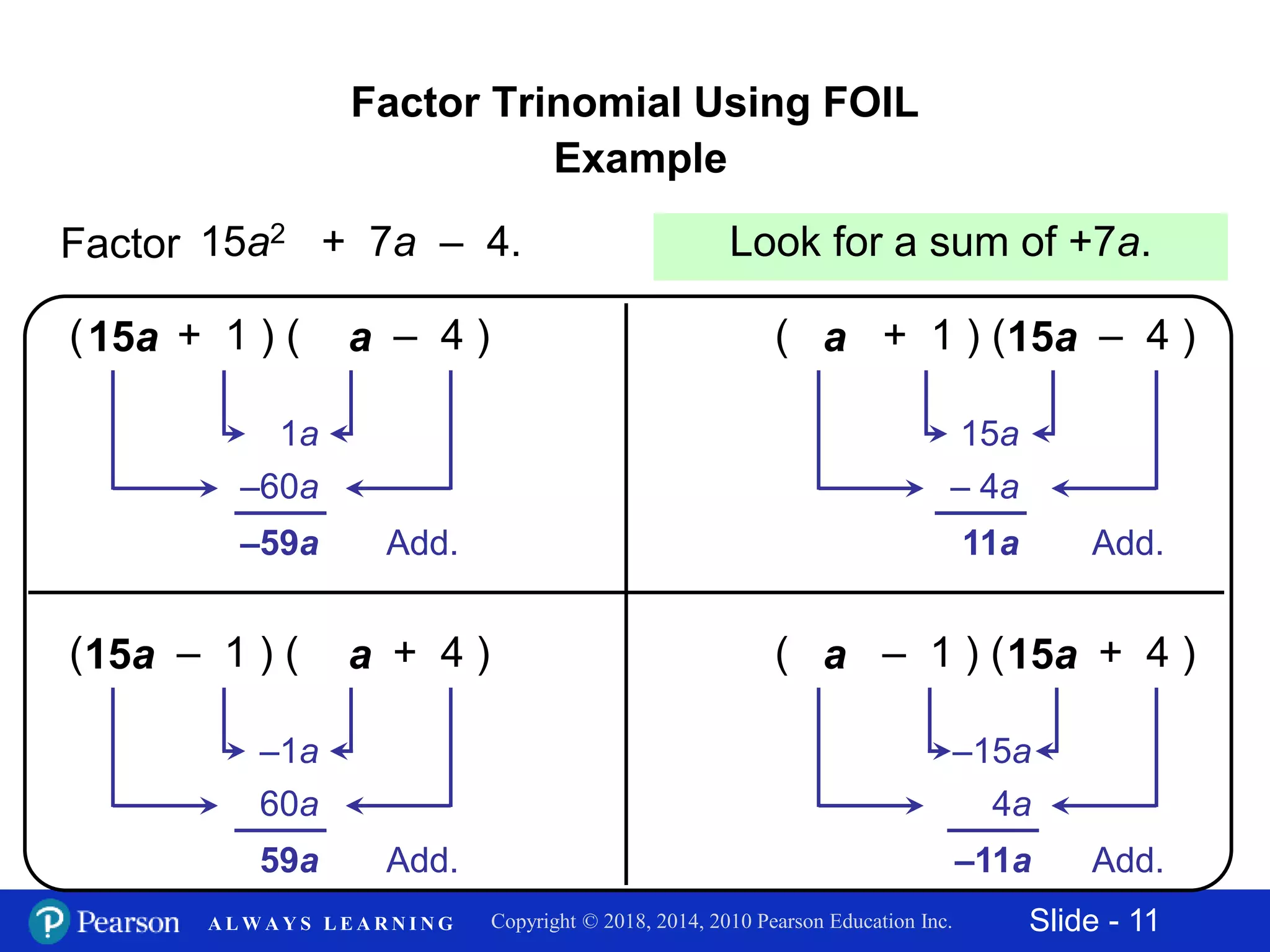 Factor Trinomial Using FOIL
Example

Factor $15a^2 + 7a - 4$.

Look for a sum of $+7a$.

$(15a + 1)(a - 4)$

$1a$
$-60a$
$-59a$ Add.

$(a + 1)(15a - 4)$

$15a$
$-4a$
$11a$ Add.

$(15a - 1)(a + 4)$

$-1a$
$60a$
$59a$ Add.

$(a - 1)(15a + 4)$

$-15a$
$4a$
$-11a$ Add.

Pearson ALWAYS LEARNING Copyright © 2018, 2014, 2010 Pearson Education Inc. Slide - 11